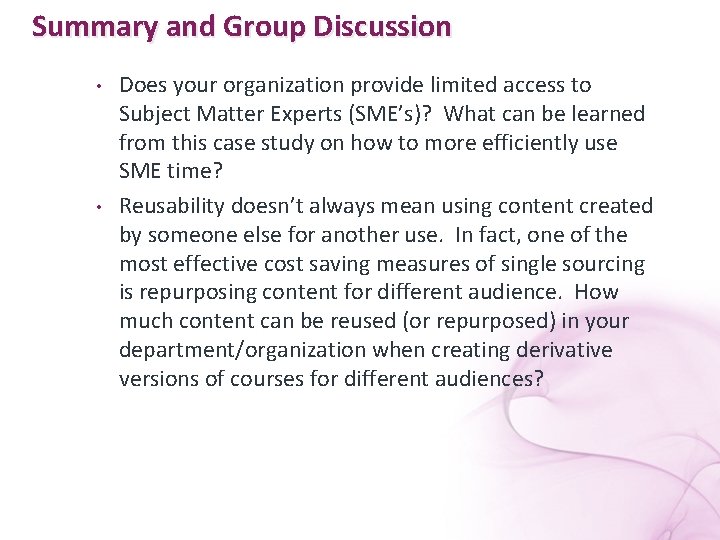 Summary and Group Discussion

• Does your organization provide limited access to Subject Matter Experts (SME's)? What can be learned from this case study on how to more efficiently use SME time?

• Reusability doesn't always mean using content created by someone else for another use. In fact, one of the most effective cost saving measures of single sourcing is repurposing content for different audience. How much content can be reused (or repurposed) in your department/organization when creating derivative versions of courses for different audiences?